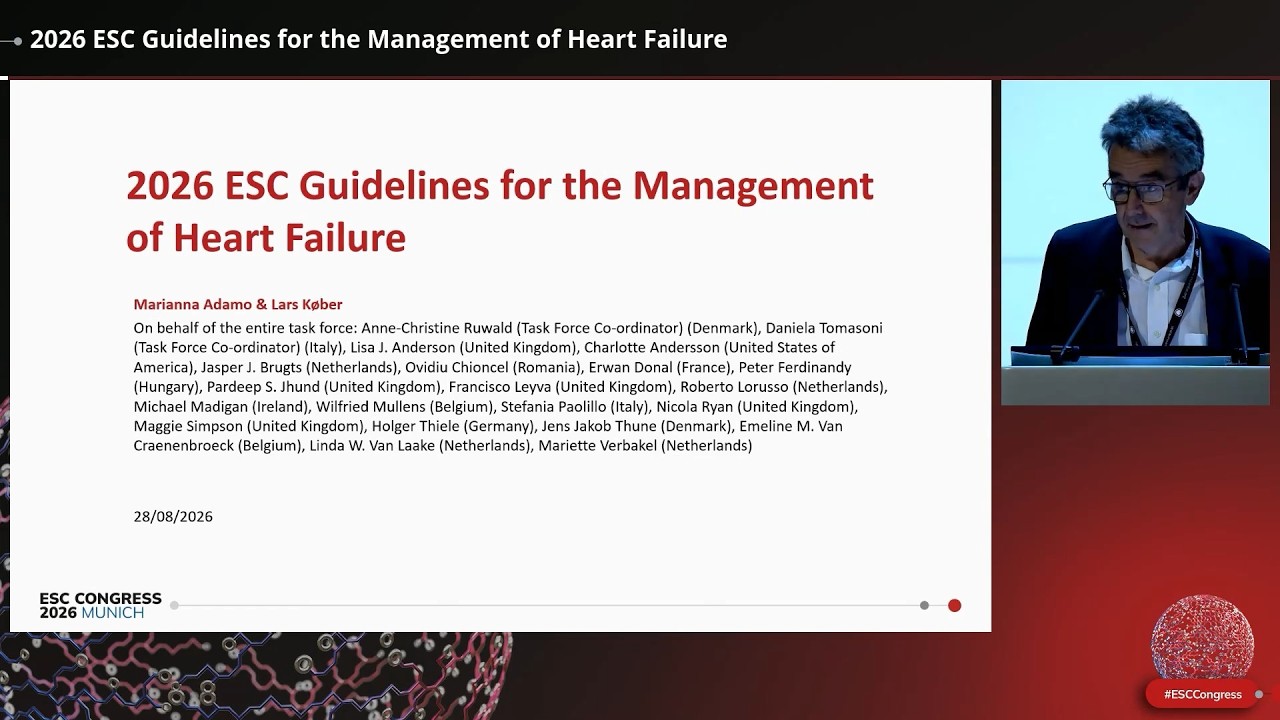 2026 ESC Guidelines for the Management of Heart Failure

2026 ESC Guidelines for the Management of Heart Failure

Marianna Adamo & Lars Køber

On behalf of the entire task force: Anne-Christine Ruwald (Task Force Co-ordinator) (Denmark), Daniela Tomasoni (Task Force Co-ordinator) (Italy), Lisa J. Anderson (United Kingdom), Charlotte Andersson (United States of America), Jasper J. Brugts (Netherlands), Ovidiu Chioncel (Romania), Erwan Donal (France), Peter Ferdinandy (Hungary), Pardeep S. Jhund (United Kingdom), Francisco Leyva (United Kingdom), Roberto Lorusso (Netherlands), Michael Madigan (Ireland), Wilfried Mullens (Belgium), Stefania Paolillo (Italy), Nicola Ryan (United Kingdom), Maggie Simpson (United Kingdom), Holger Thiele (Germany), Jens Jakob Thune (Denmark), Emeline M. Van Craenenbroeck (Belgium), Linda W. Van Laake (Netherlands), Mariette Verbakel (Netherlands)

28/08/2026

ESC CONGRESS 2026 MUNICH

#ESCCongress